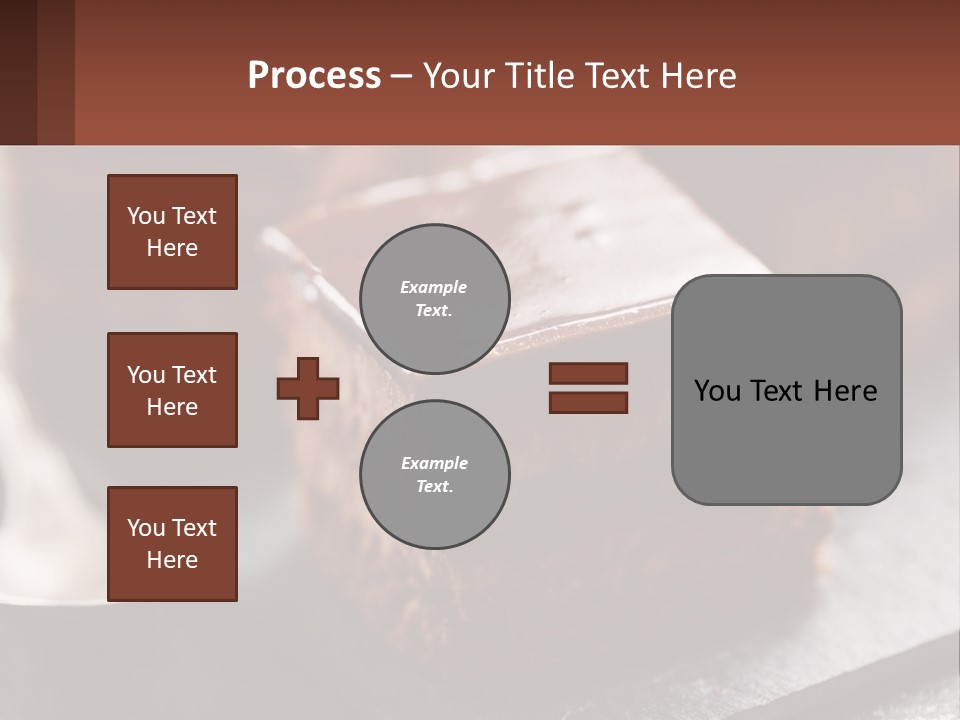 Process – Your Title Text Here

You Text Here

You Text Here

You Text Here

Example Text.

Example Text.

You Text Here